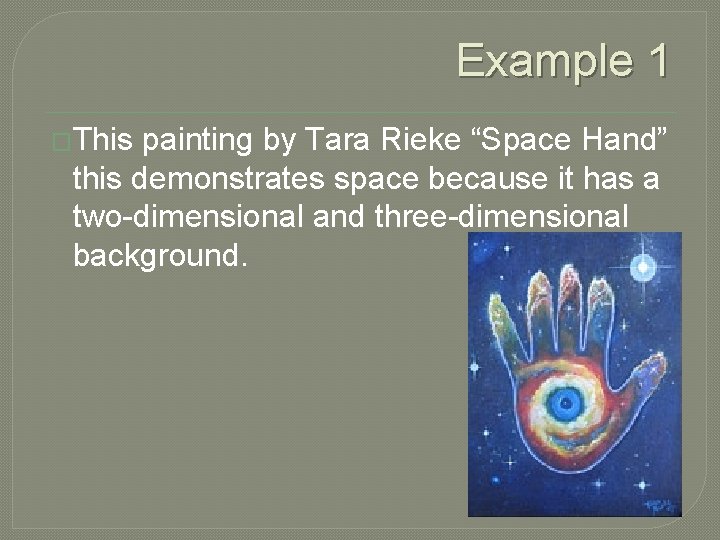 Example 1

This painting by Tara Rieke “Space Hand” this demonstrates space because it has a two-dimensional and three-dimensional background.